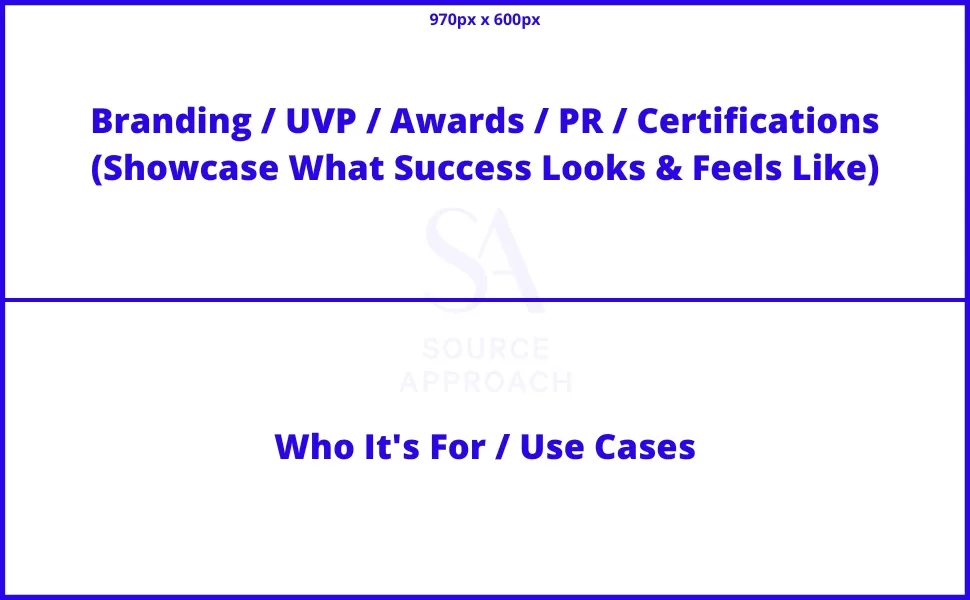 970px x 600px

Branding / UVP / Awards / PR / Certifications
(Showcase What Success Looks & Feels Like)

SA
SOURCE
APPROACH

Who It's For / Use Cases